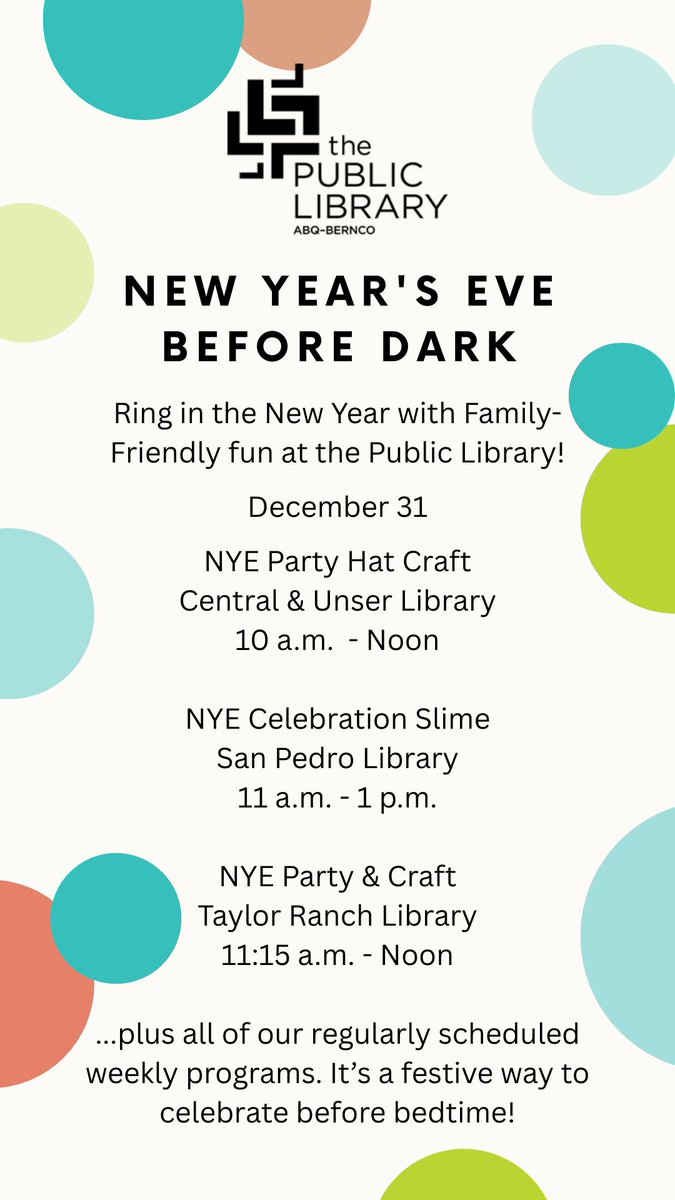 the PUBLIC LIBRARY
ABQ-BERNCO

NEW YEAR'S EVE BEFORE DARK

Ring in the New Year with Family-Friendly fun at the Public Library!

December 31

NYE Party Hat Craft
Central & Unser Library
10 a.m. - Noon

NYE Celebration Slime
San Pedro Library
11 a.m. - 1 p.m.

NYE Party & Craft
Taylor Ranch Library
11:15 a.m. - Noon

...plus all of our regularly scheduled weekly programs. It's a festive way to celebrate before bedtime!